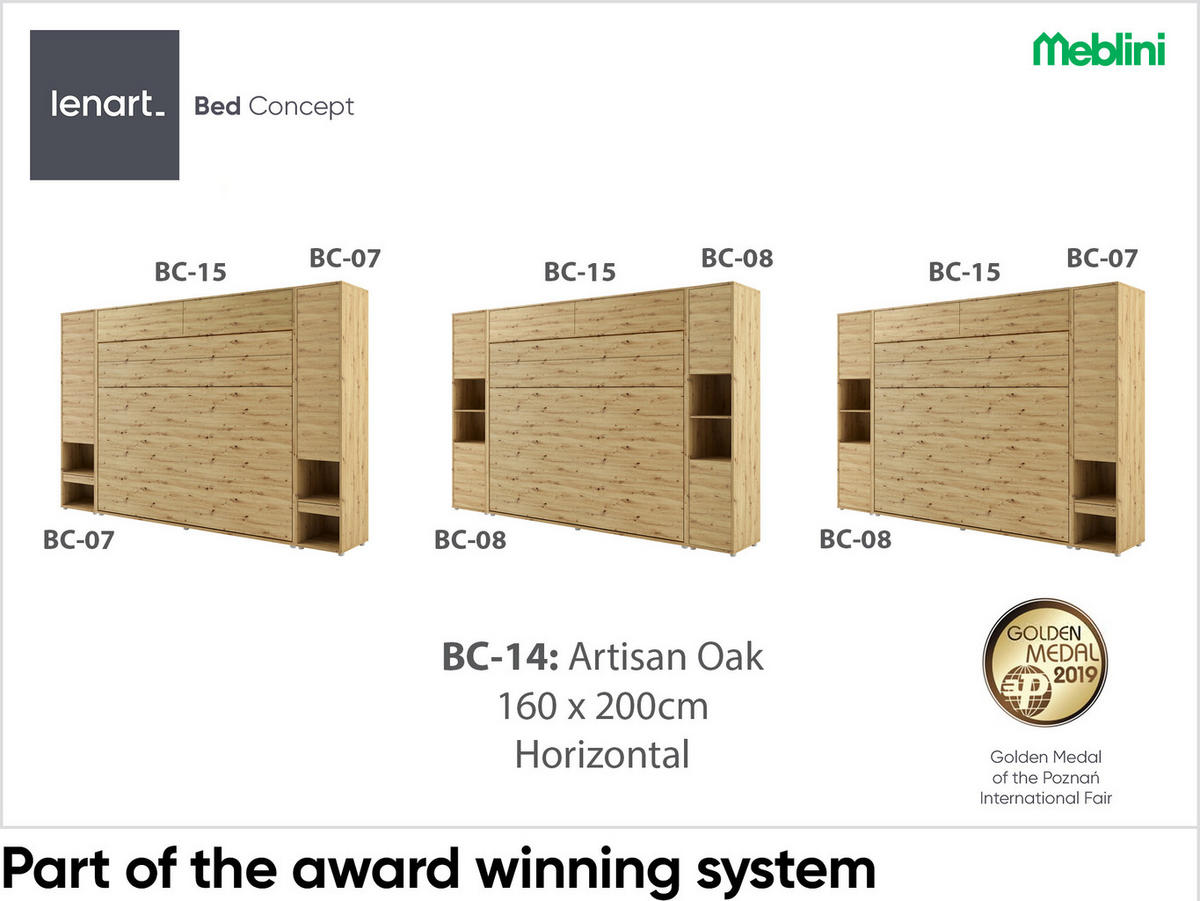 lenart_

Bed Concept

Meblini

BC-15
BC-07
BC-07

BC-15
BC-08
BC-08

BC-15
BC-07
BC-08

BC-14: Artisan Oak
160 x 200cm
Horizontal

GOLDEN MEDAL 2019

Golden Medal of the Poznań International Fair

Part of the award winning system